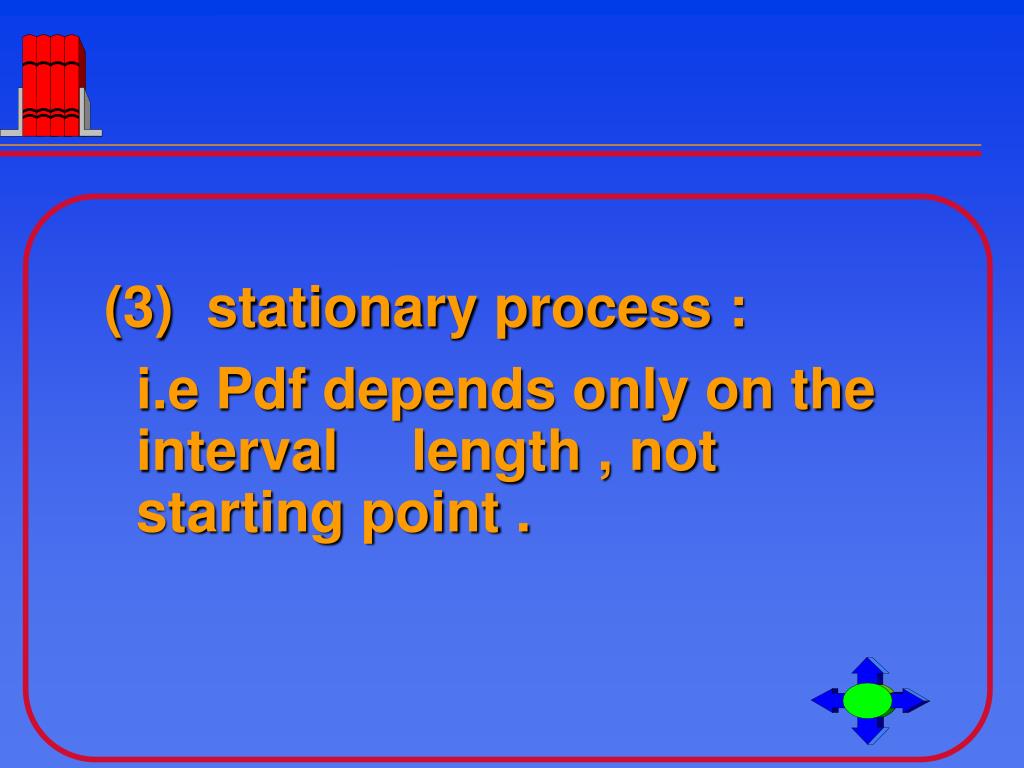 (3) stationary process :

i.e Pdf depends only on the interval length , not starting point .